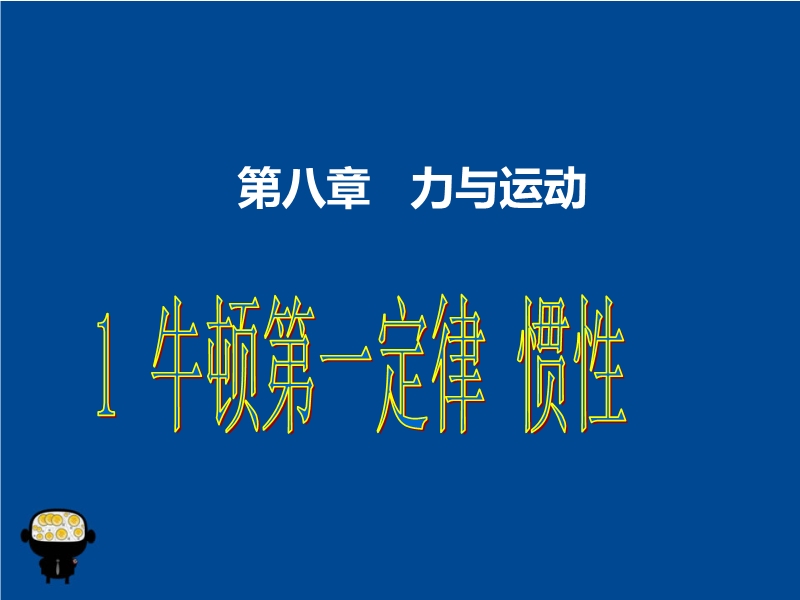 第八章　力与运动

1 牛顿第一定律 惯性